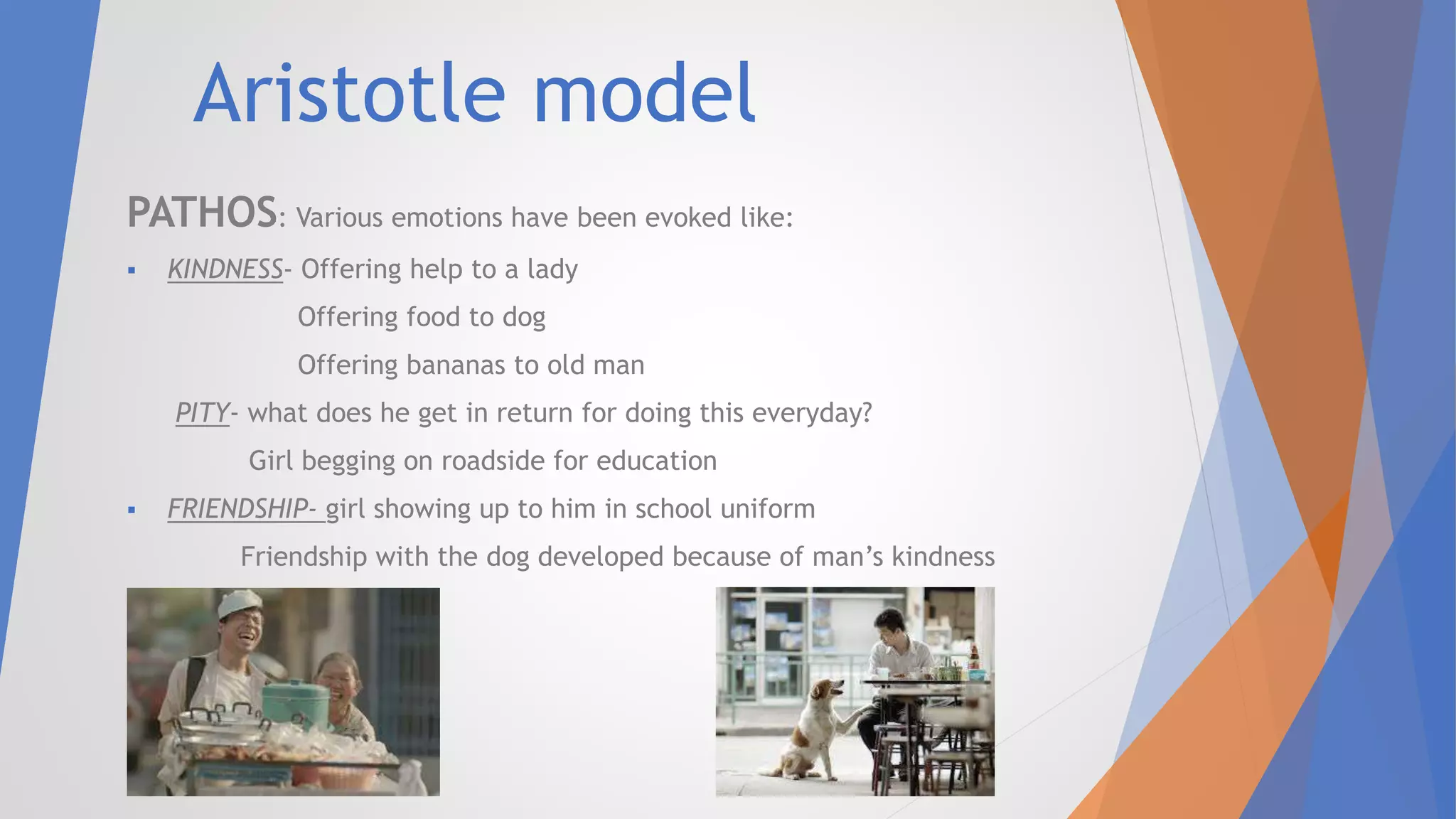 Aristotle model

PATHOS: Various emotions have been evoked like:

▪ KINDNESS- Offering help to a lady

Offering food to dog

Offering bananas to old man

PITY- what does he get in return for doing this everyday?

Girl begging on roadside for education

▪ FRIENDSHIP- girl showing up to him in school uniform

Friendship with the dog developed because of man's kindness